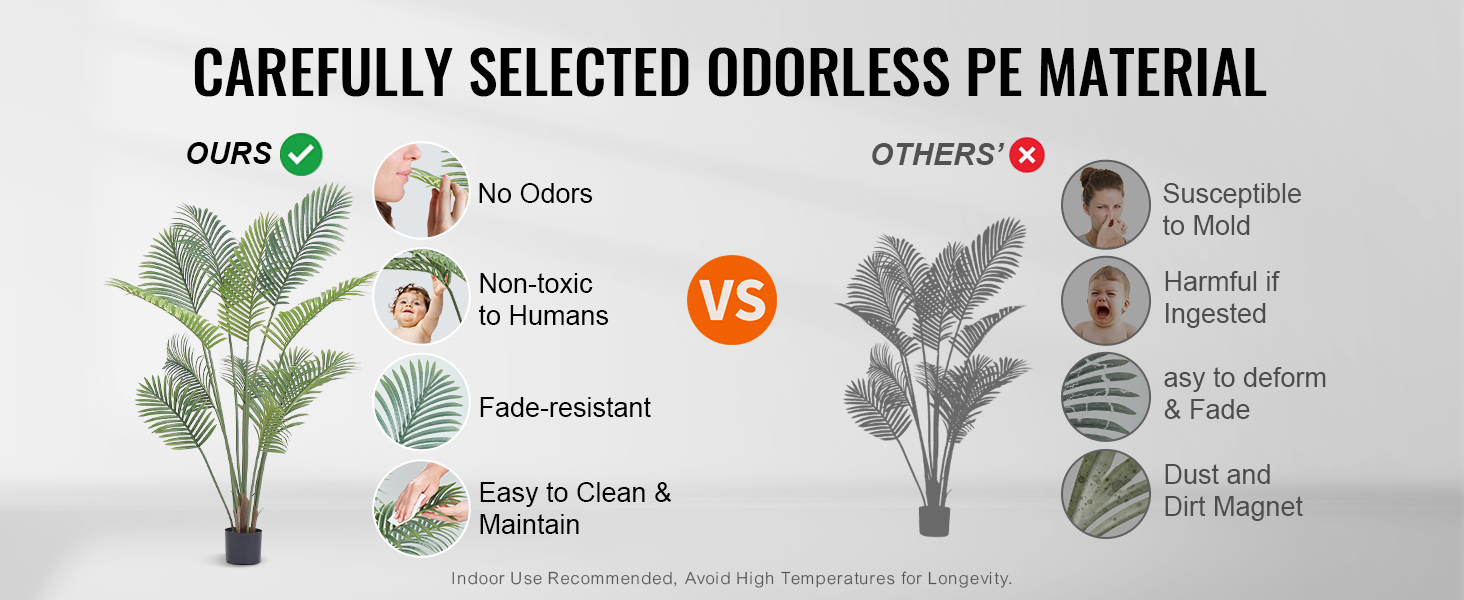 CAREFULLY SELECTED ODORLESS PE MATERIAL

OURS

No Odors

Non-toxic to Humans

Fade-resistant

Easy to Clean & Maintain

VS

OTHERS'

Susceptible to Mold

Harmful if Ingested

asy to deform & Fade

Dust and Dirt Magnet

Indoor Use Recommended, Avoid High Temperatures for Longevity.